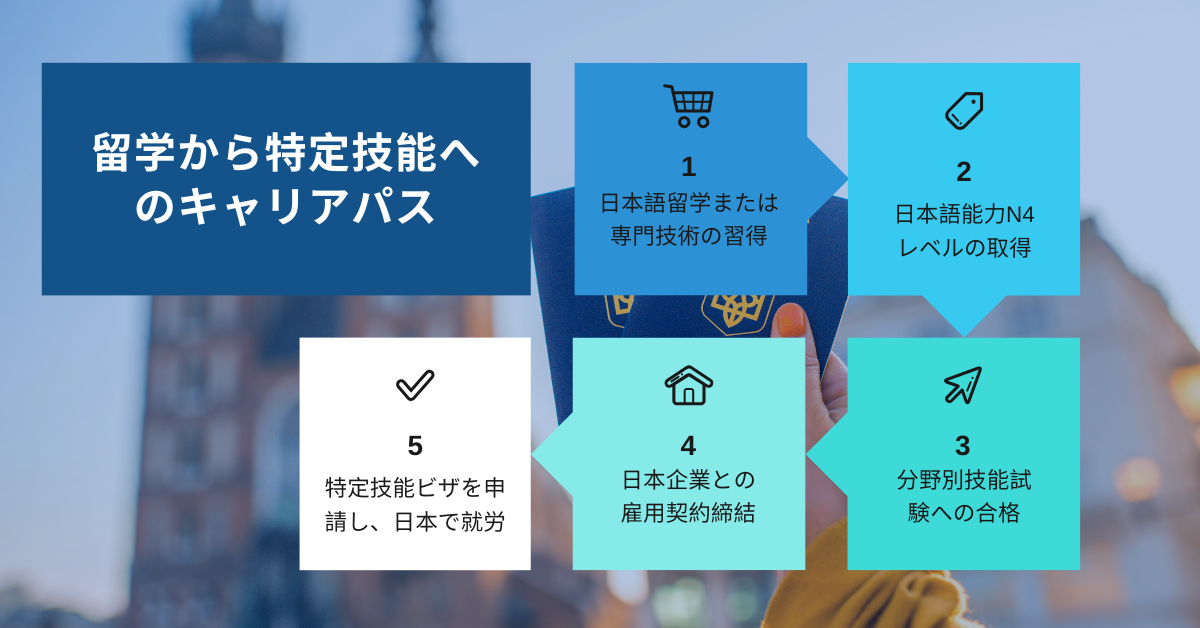 留学から特定技能へのキャリアパス

1
日本語留学または専門技術の習得

2
日本語能力N4レベルの取得

3
分野別技能試験への合格

4
日本企業との雇用契約締結

5
特定技能ビザを申請し、日本で就労